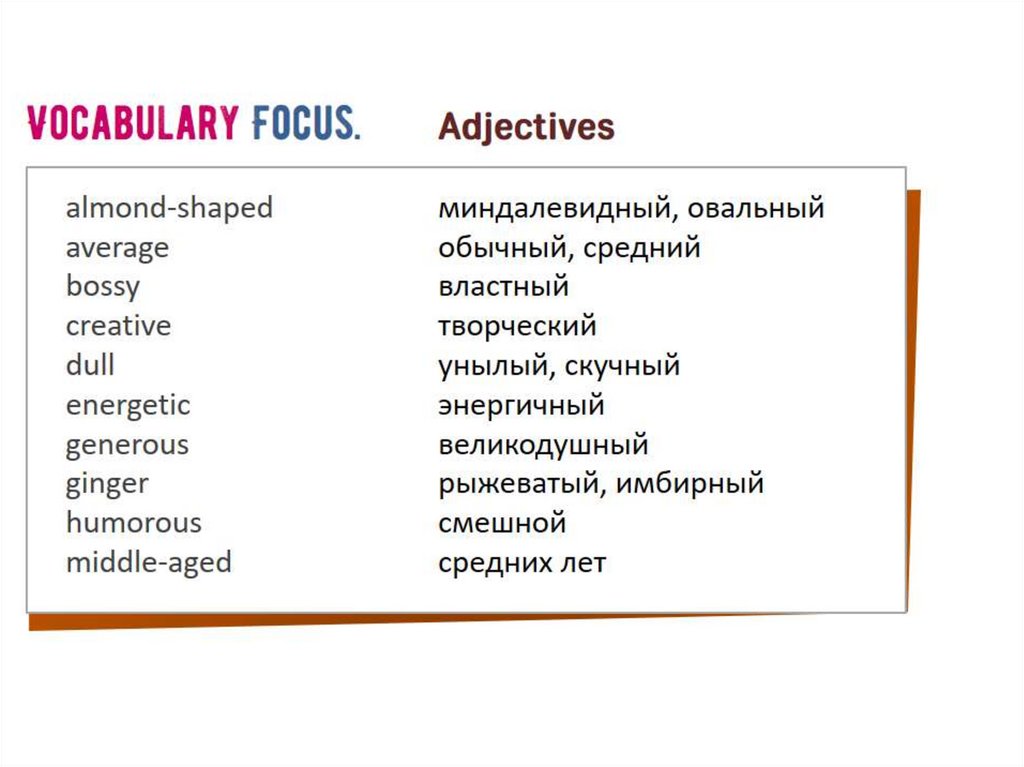 VOCABULARY FOCUS. Adjectives

| | |
|---|---|
| almond-shaped | миндалевидный, овальный |
| average | обычный, средний |
| bossy | властный |
| creative | творческий |
| dull | унылый, скучный |
| energetic | энергичный |
| generous | великодушный |
| ginger | рыжеватый, имбирный |
| humorous | смешной |
| middle-aged | средних лет |